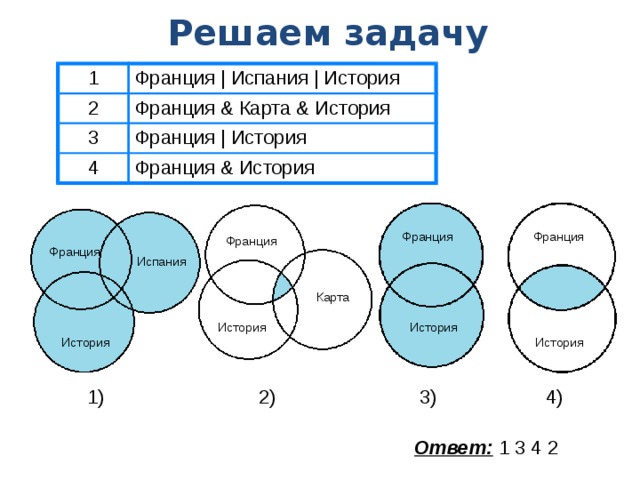 Решаем задачу

| 1 | Франция \| Испания \| История |
|---|---|
| 2 | Франция & Карта & История |
| 3 | Франция \| История |
| 4 | Франция & История |

Франция
Испания
История

Франция
Карта
История

Франция
История

Франция
История

1)
2)
3)
4)

Ответ: 1 3 4 2